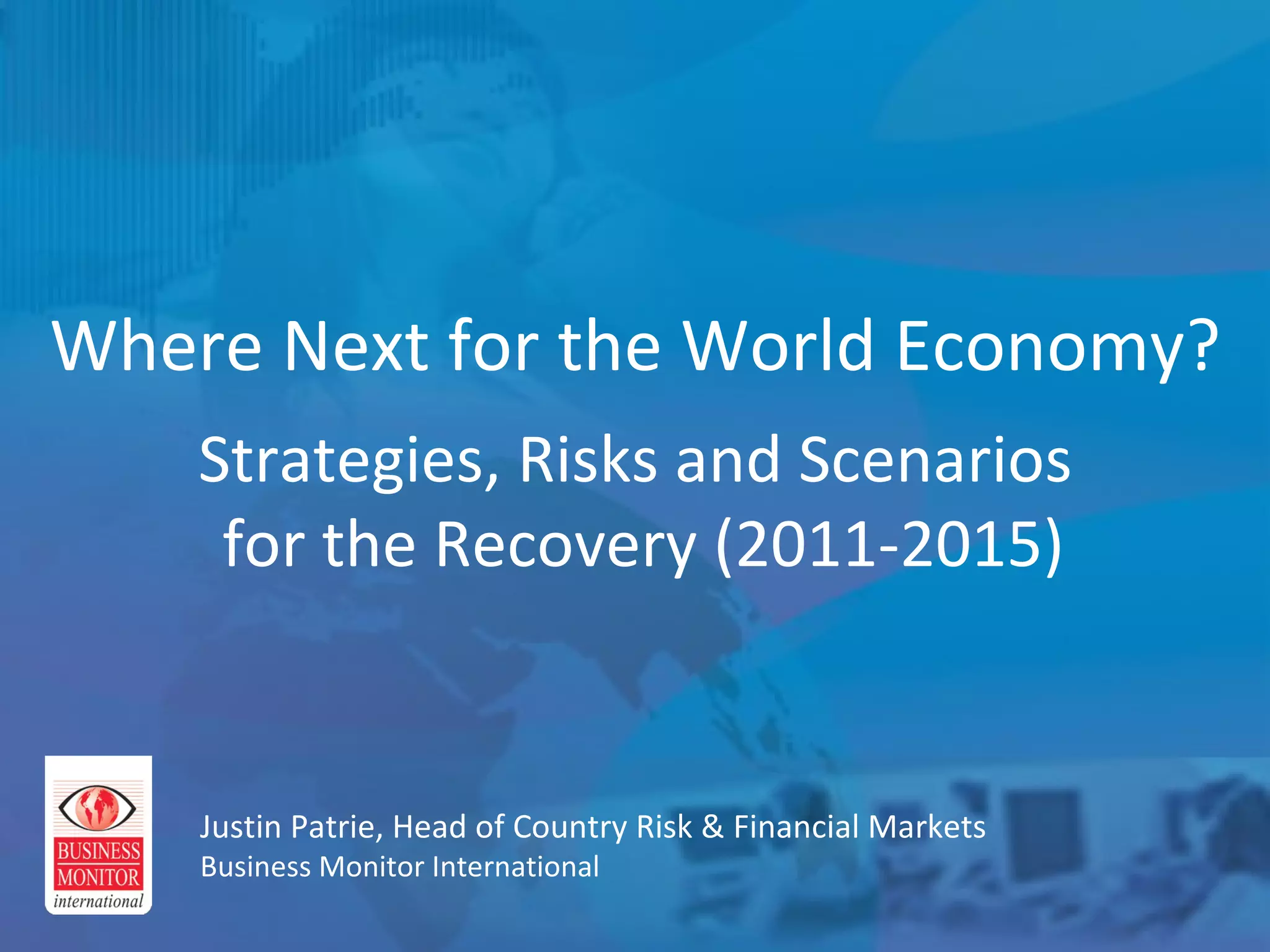 Where Next for the World Economy?

Strategies, Risks and Scenarios for the Recovery (2011-2015)

BUSINESS MONITOR international

Justin Patrie, Head of Country Risk & Financial Markets
Business Monitor International